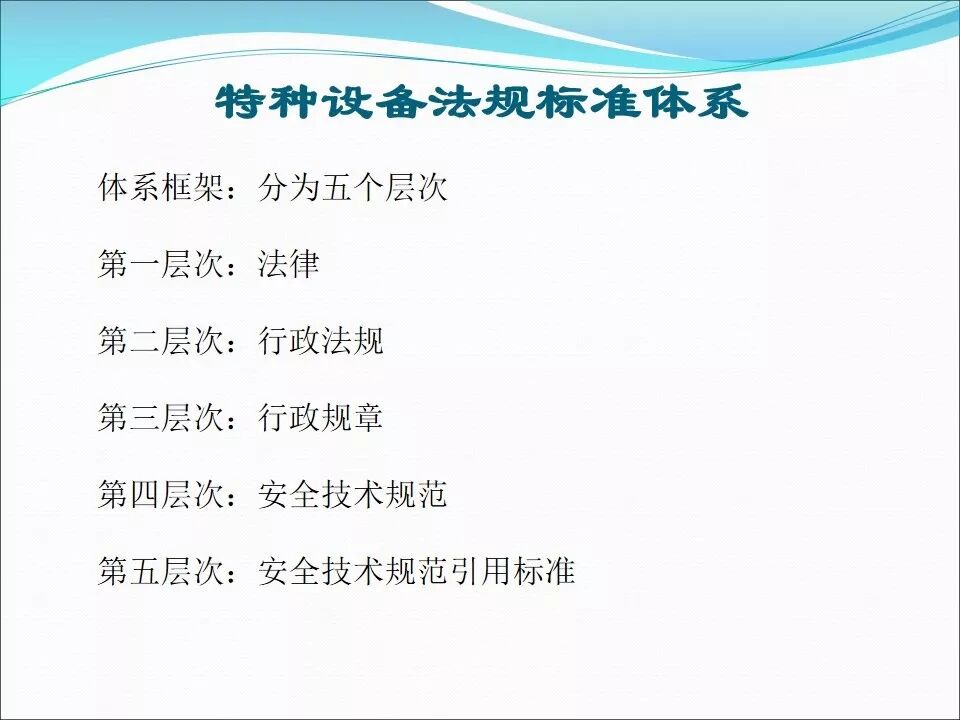 特种设备法规标准体系

体系框架：分为五个层次

第一层次：法律

第二层次：行政法规

第三层次：行政规章

第四层次：安全技术规范

第五层次：安全技术规范引用标准